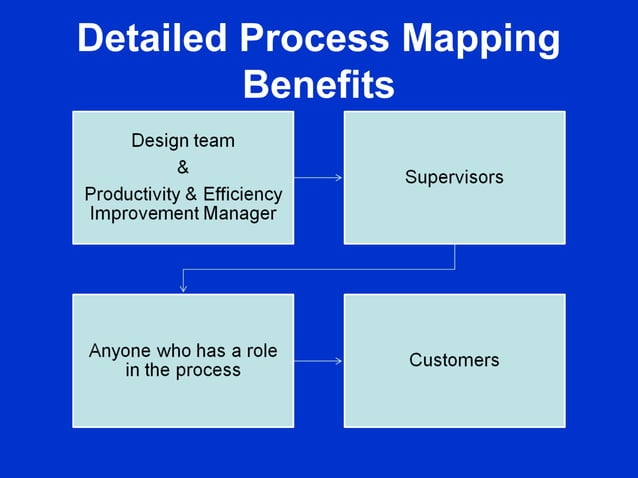 Detailed Process Mapping Benefits

Design team
&
Productivity & Efficiency Improvement Manager

Supervisors

Anyone who has a role in the process

Customers